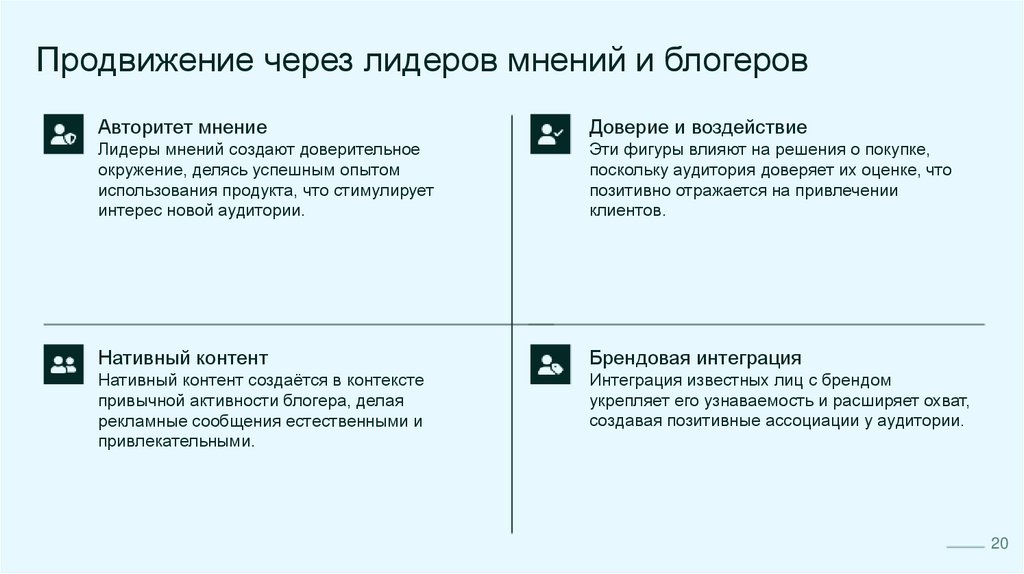 Продвижение через лидеров мнений и блогеров

Авторитет мнение
Лидеры мнений создают доверительное окружение, делясь успешным опытом использования продукта, что стимулирует интерес новой аудитории.

Доверие и воздействие
Эти фигуры влияют на решения о покупке, поскольку аудитория доверяет их оценке, что позитивно отражается на привлечении клиентов.

Нативный контент
Нативный контент создаётся в контексте привычной активности блогера, делая рекламные сообщения естественными и привлекательными.

Брендовая интеграция
Интеграция известных лиц с брендом укрепляет его узнаваемость и расширяет охват, создавая позитивные ассоциации у аудитории.

20